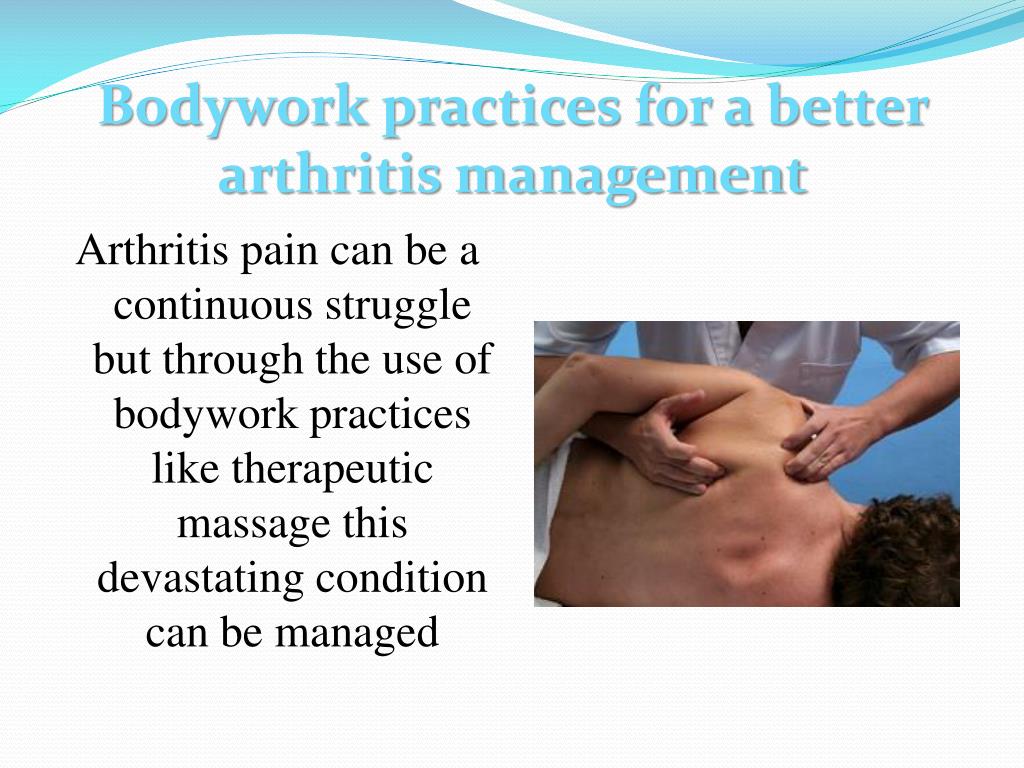 Bodywork practices for a better arthritis management

Arthritis pain can be a continuous struggle but through the use of bodywork practices like therapeutic massage this devastating condition can be managed